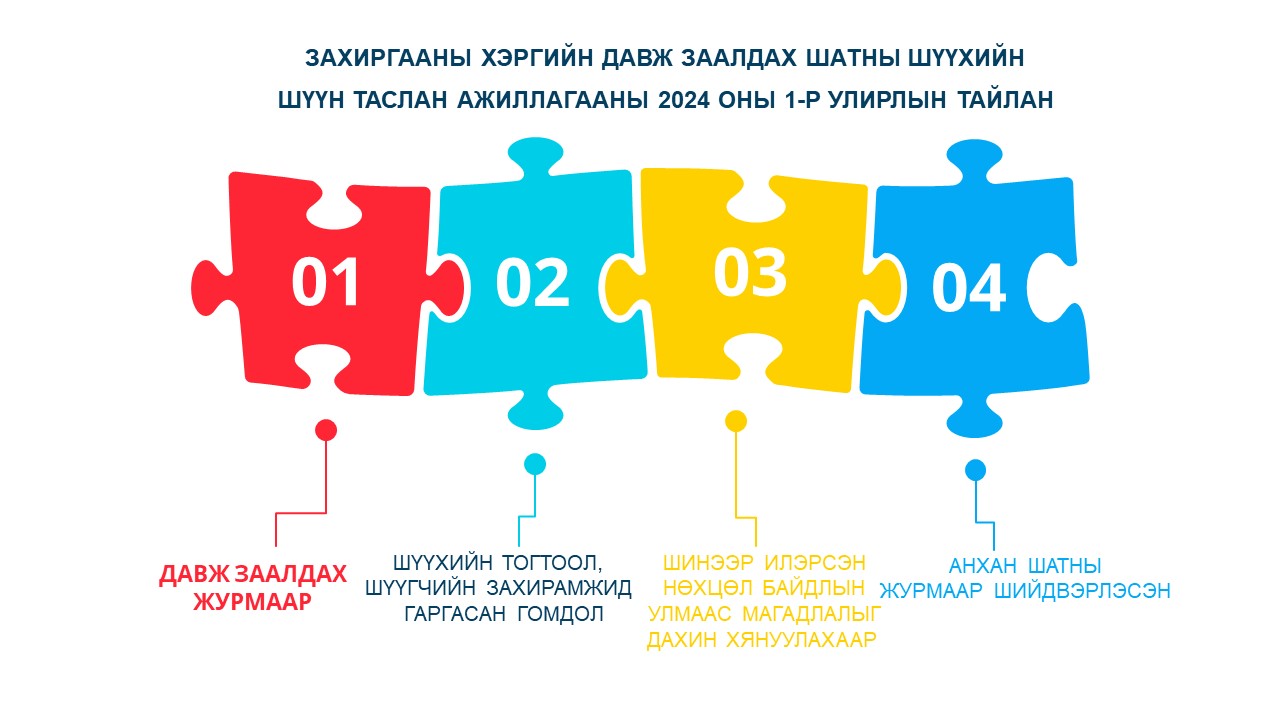 ЗАХИРГААНЫ ХЭРГИЙН ДАВЖ ЗААЛДАХ ШАТНЫ ШҮҮХИЙН ШҮҮН ТАСЛАН АЖИЛЛАГААНЫ 2024 ОНЫ 1-Р УЛИРЛЫН ТАЙЛАН

01

02

03

04

ДАВЖ ЗААЛДАХ ЖУРМААР

ШҮҮХИЙН ТОГТООЛ, ШҮҮГЧИЙН ЗАХИРАМЖИД ГАРГАСАН ГОМДОЛ

ШИНЭЭР ИЛЭРСЭН НӨХЦӨЛ БАЙДЛЫН УЛМААС МАГАДЛАЛЫГ ДАХИН ХЯНУУЛАХААР

АНХАН ШАТНЫ ЖУРМААР ШИЙДВЭРЛЭСЭН